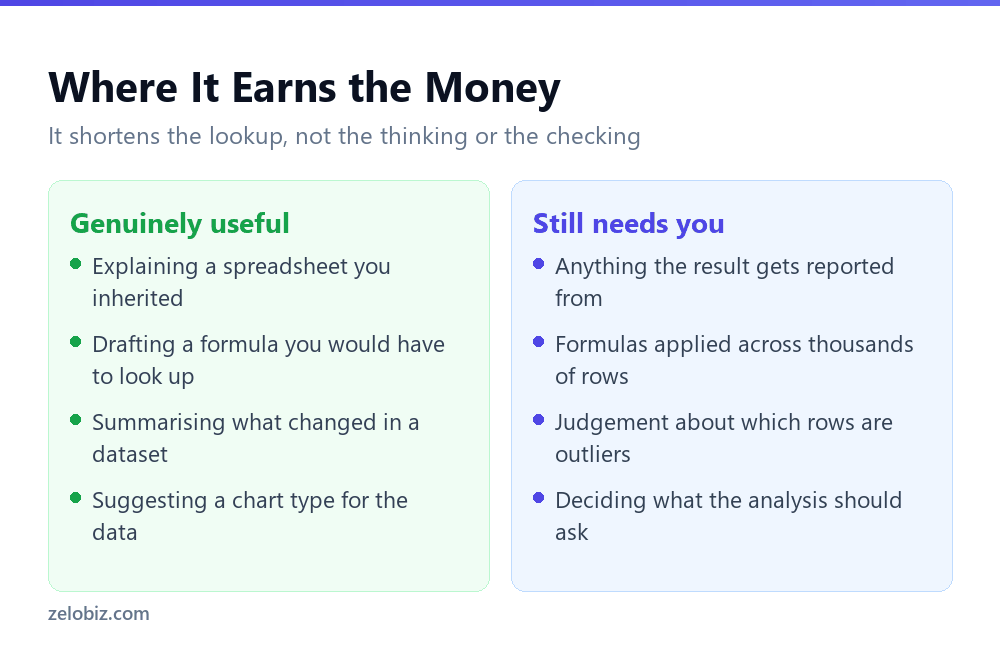 Where It Earns the Money

It shortens the lookup, not the thinking or the checking

Genuinely useful

- Explaining a spreadsheet you inherited
- Drafting a formula you would have to look up
- Summarising what changed in a dataset
- Suggesting a chart type for the data

Still needs you

- Anything the result gets reported from
- Formulas applied across thousands of rows
- Judgement about which rows are outliers
- Deciding what the analysis should ask

zelobiz.com